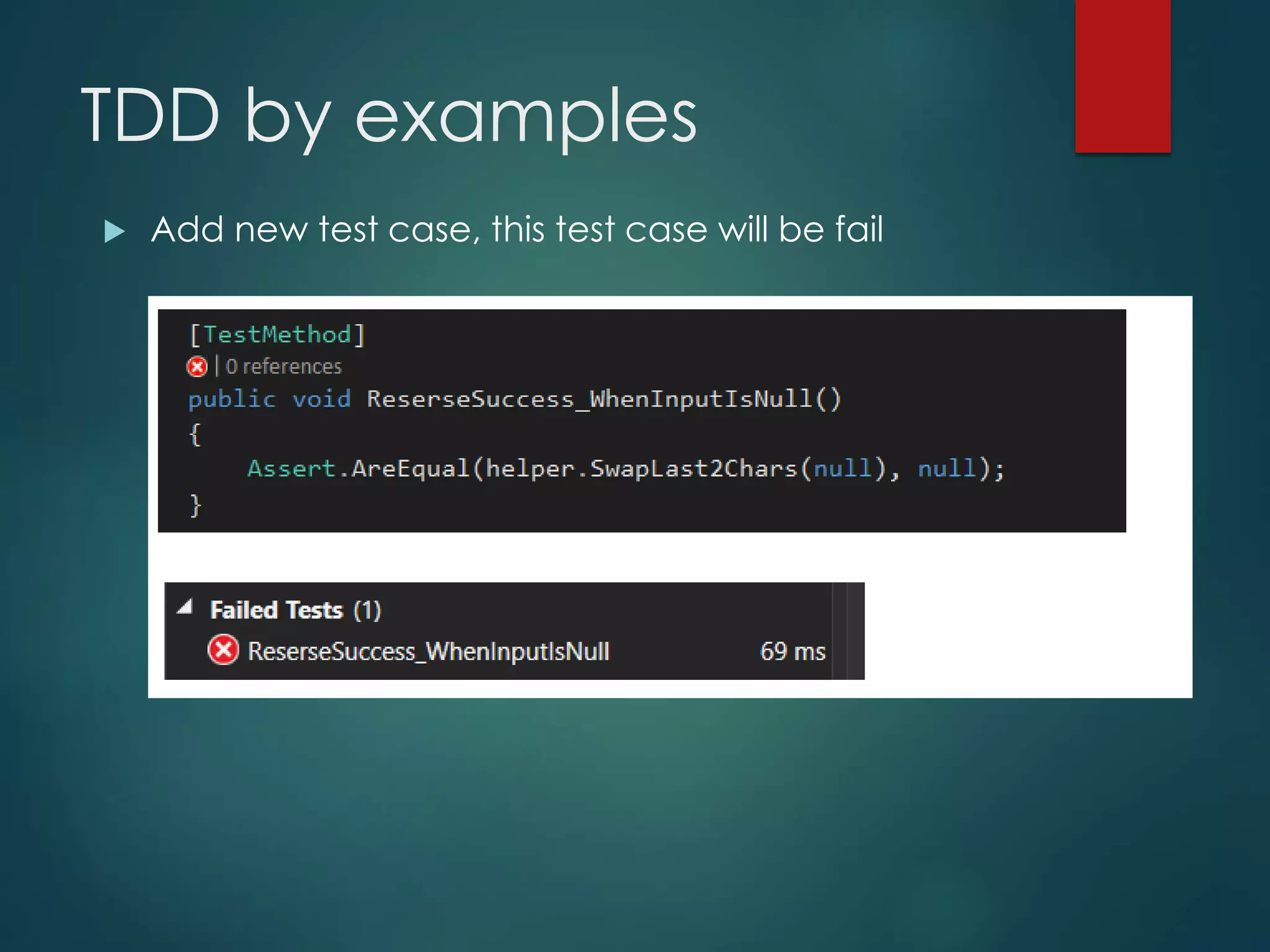 TDD by examples

Add new test case, this test case will be fail

[TestMethod]
| 0 references
public void ReserseSuccess_WhenInputIsNull()
{
    Assert.AreEqual(helper.SwapLast2Chars(null), null);
}

Failed Tests (1)
ReserseSuccess_WhenInputIsNull 69 ms